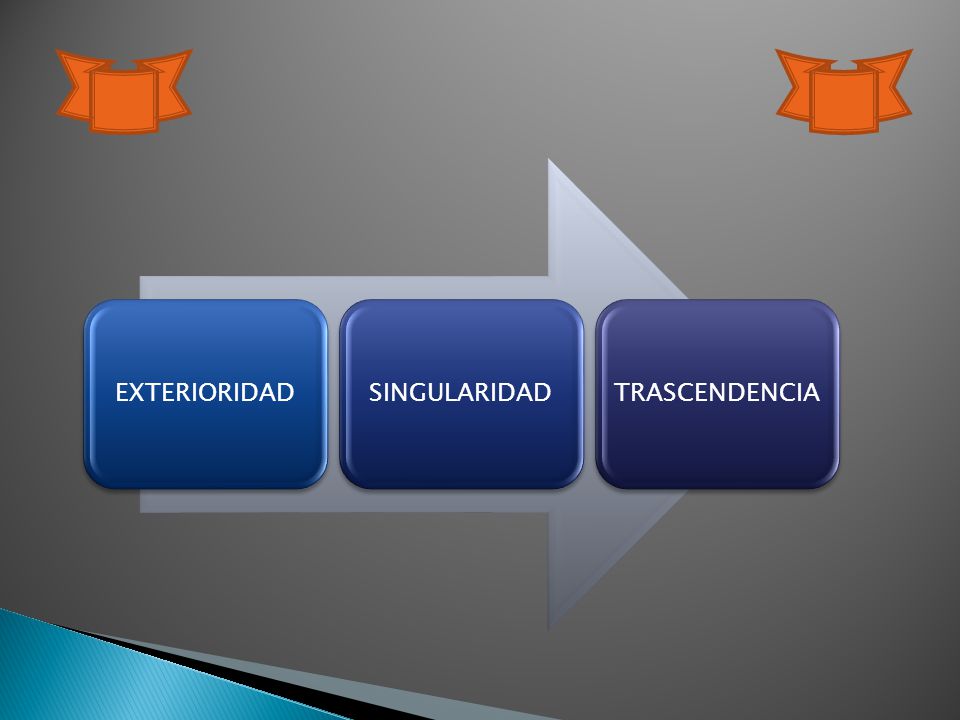 EXTERIORIDAD

SINGULARIDAD

TRASCENDENCIA